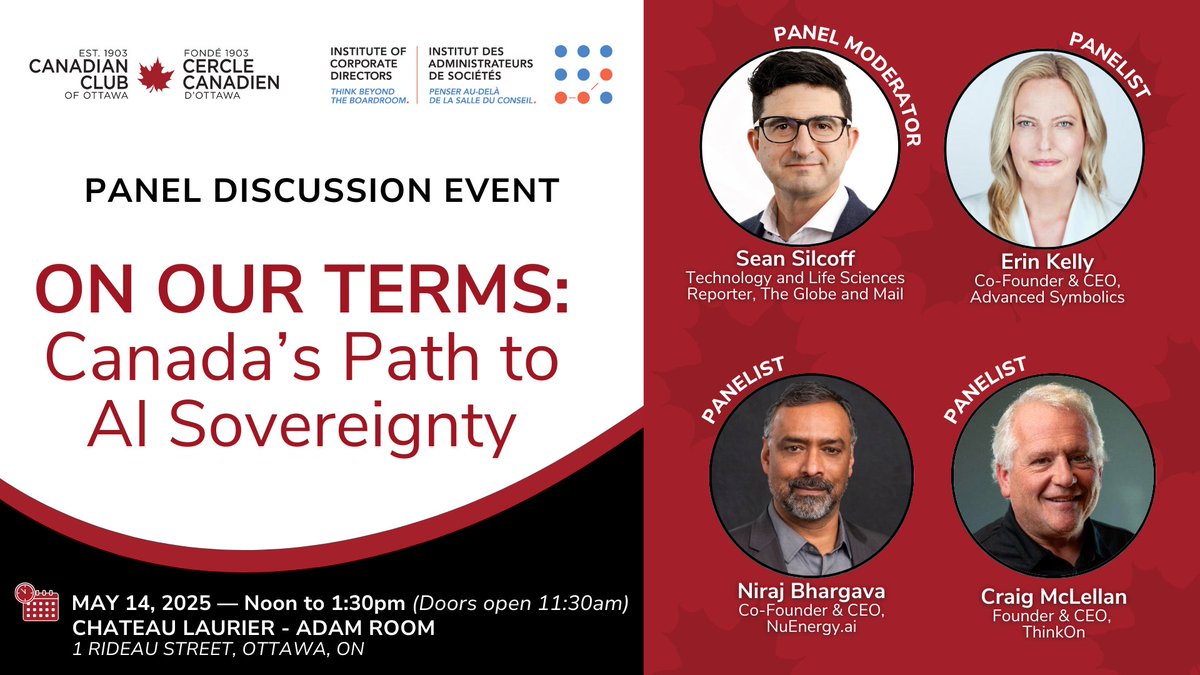 EST. 1903
CANADIAN CLUB
OF OTTAWA

FONDÉ 1903
CERCLE CANADIEN
D'OTTAWA

INSTITUTE OF CORPORATE DIRECTORS
THINK BEYOND THE BOARDROOM.

INSTITUT DES ADMINISTRATEURS DE SOCIÉTÉS
PENSER AU-DELÀ DE LA SALLE DU CONSEIL.

PANEL DISCUSSION EVENT

ON OUR TERMS:
Canada's Path to AI Sovereignty

MAY 14, 2025 — Noon to 1:30pm (Doors open 11:30am)
CHATEAU LAURIER - ADAM ROOM
1 RIDEAU STREET, OTTAWA, ON

PANEL MODERATOR
Sean Silcoff
Technology and Life Sciences Reporter, The Globe and Mail

PANELIST
Erin Kelly
Co-Founder & CEO, Advanced Symbolics

PANELIST
Niraj Bhargava
Co-Founder & CEO, NuEnergy.ai

PANELIST
Craig McLellan
Founder & CEO, ThinkOn